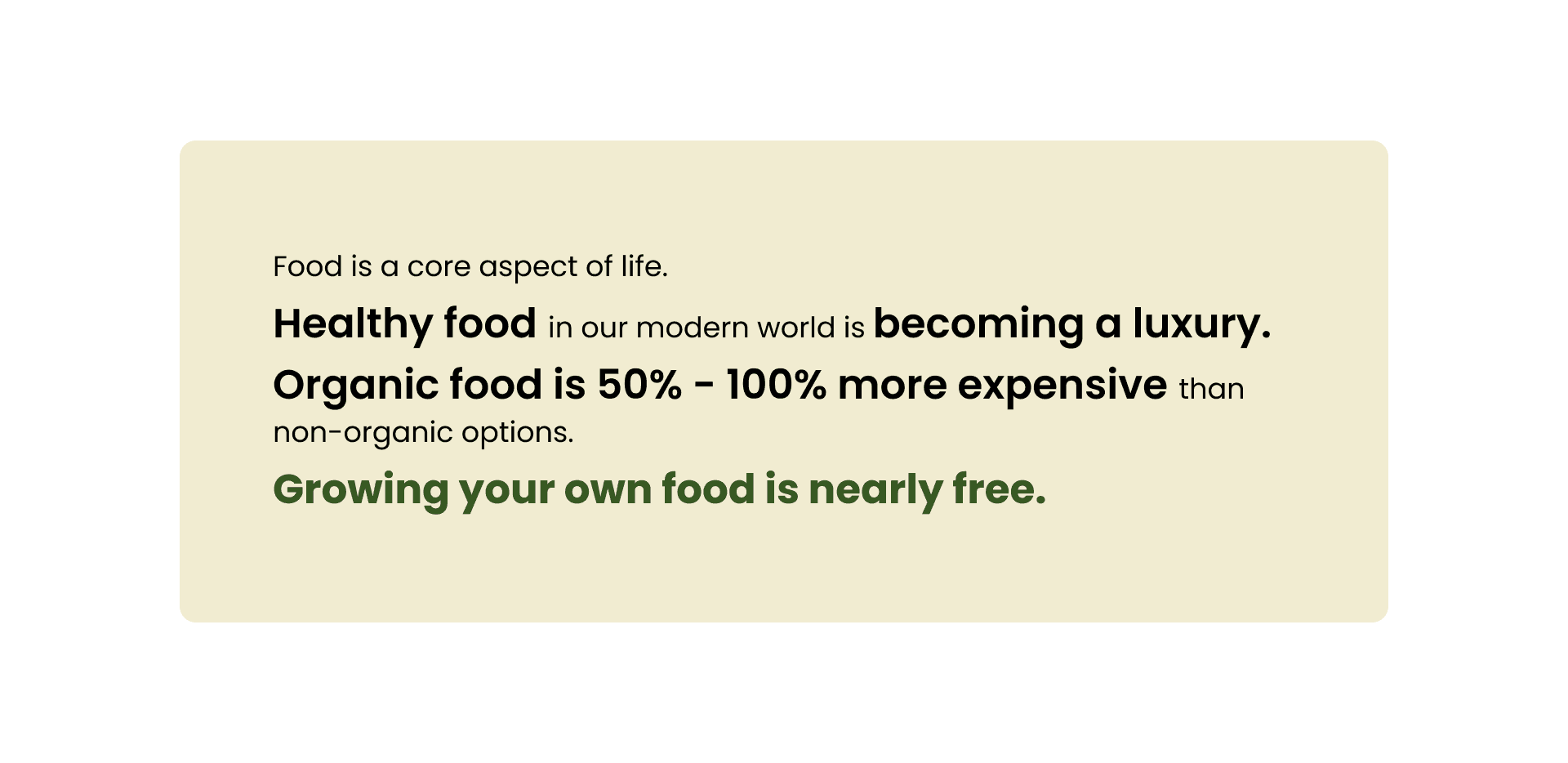 Food is a core aspect of life.

Healthy food in our modern world is becoming a luxury.

Organic food is 50% - 100% more expensive than non-organic options.

Growing your own food is nearly free.